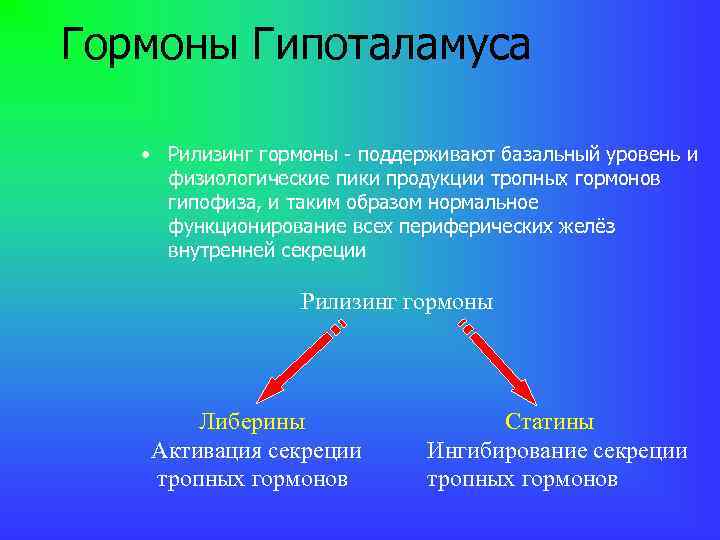 Гормоны Гипоталамуса

• Рилизинг гормоны - поддерживают базальный уровень и физиологические пики продукции тропных гормонов гипофиза, и таким образом нормальное функционирование всех периферических желёз внутренней секреции

Рилизинг гормоны

Либерины
Активация секреции тропных гормонов

Статины
Ингибирование секреции тропных гормонов